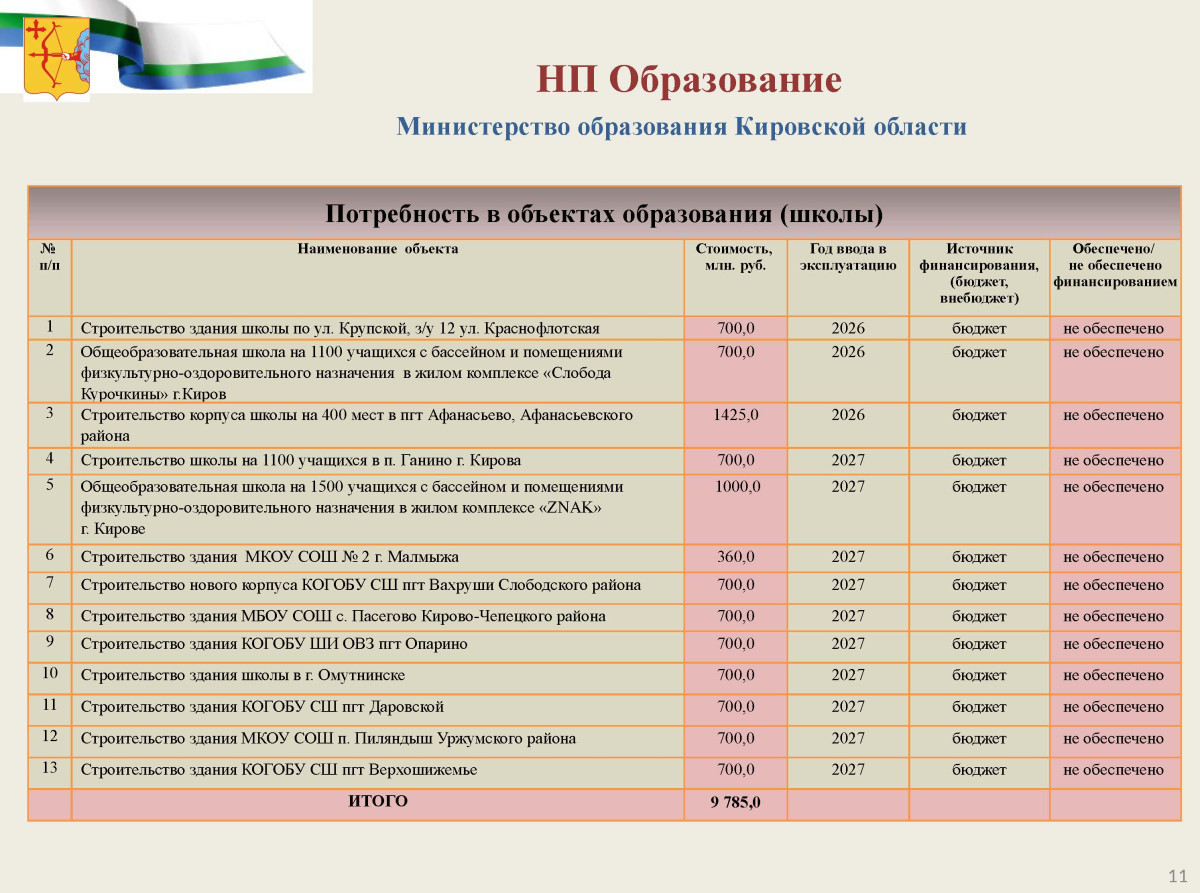 НП Образование

Министерство образования Кировской области

Потребность в объектах образования (школы)

| № п/п | Наименование объекта | Стоимость, млн. руб. | Год ввода в эксплуатацию | Источник финансирования, (бюджет, внебюджет) | Обеспечено/ не обеспечено финансированием |
|---|---|---|---|---|---|
| 1 | Строительство здания школы по ул. Крупской, з/у 12 ул. Краснофлотская | 700,0 | 2026 | бюджет | не обеспечено |
| 2 | Общеобразовательная школа на 1100 учащихся с бассейном и помещениями физкультурно-оздоровительного назначения в жилом комплексе «Слобода Курочкины» г.Киров | 700,0 | 2026 | бюджет | не обеспечено |
| 3 | Строительство корпуса школы на 400 мест в пгт Афанасьево, Афанасьевского района | 1425,0 | 2026 | бюджет | не обеспечено |
| 4 | Строительство школы на 1100 учащихся в п. Ганино г. Кирова | 700,0 | 2027 | бюджет | не обеспечено |
| 5 | Общеобразовательная школа на 1500 учащихся с бассейном и помещениями физкультурно-оздоровительного назначения в жилом комплексе «ZNAK» г. Кирове | 1000,0 | 2027 | бюджет | не обеспечено |
| 6 | Строительство здания МКОУ СОШ № 2 г. Малмыжа | 360,0 | 2027 | бюджет | не обеспечено |
| 7 | Строительство нового корпуса КОГОБУ СШ пгт Вахруши Слободского района | 700,0 | 2027 | бюджет | не обеспечено |
| 8 | Строительство здания МБОУ СОШ с. Пасегово Кирово-Чепецкого района | 700,0 | 2027 | бюджет | не обеспечено |
| 9 | Строительство здания КОГОБУ ШИ ОВЗ пгт Опарино | 700,0 | 2027 | бюджет | не обеспечено |
| 10 | Строительство здания школы в г. Омутнинске | 700,0 | 2027 | бюджет | не обеспечено |
| 11 | Строительство здания КОГОБУ СШ пгт Даровской | 700,0 | 2027 | бюджет | не обеспечено |
| 12 | Строительство здания МКОУ СОШ п. Пиляндыш Уржумского района | 700,0 | 2027 | бюджет | не обеспечено |
| 13 | Строительство здания КОГОБУ СШ пгт Верхошижемье | 700,0 | 2027 | бюджет | не обеспечено |
| | ИТОГО | 9 785,0 | | | |

11